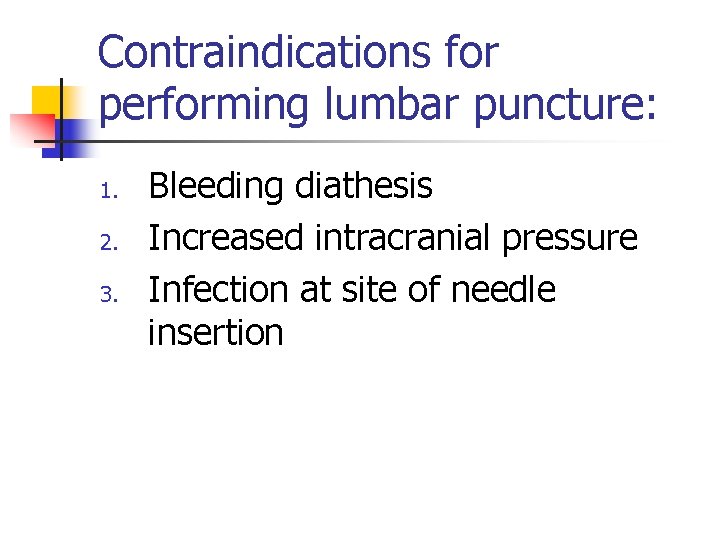 Contraindications for performing lumbar puncture:

1. Bleeding diathesis
2. Increased intracranial pressure
3. Infection at site of needle insertion